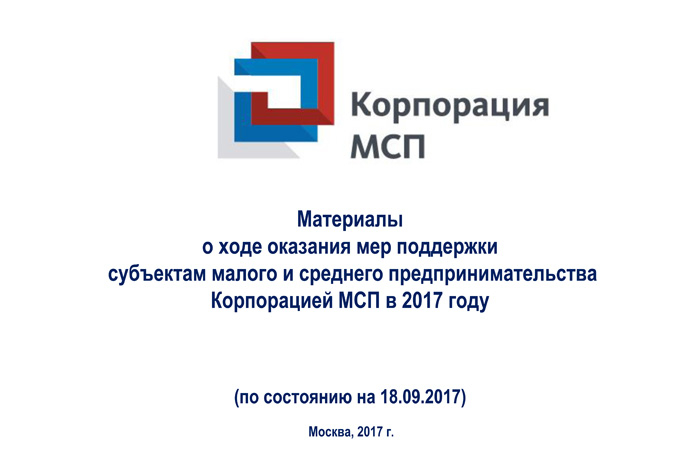 Корпорация МСП

Материалы
о ходе оказания мер поддержки
субъектам малого и среднего предпринимательства
Корпорацией МСП в 2017 году

(по состоянию на 18.09.2017)

Москва, 2017 г.